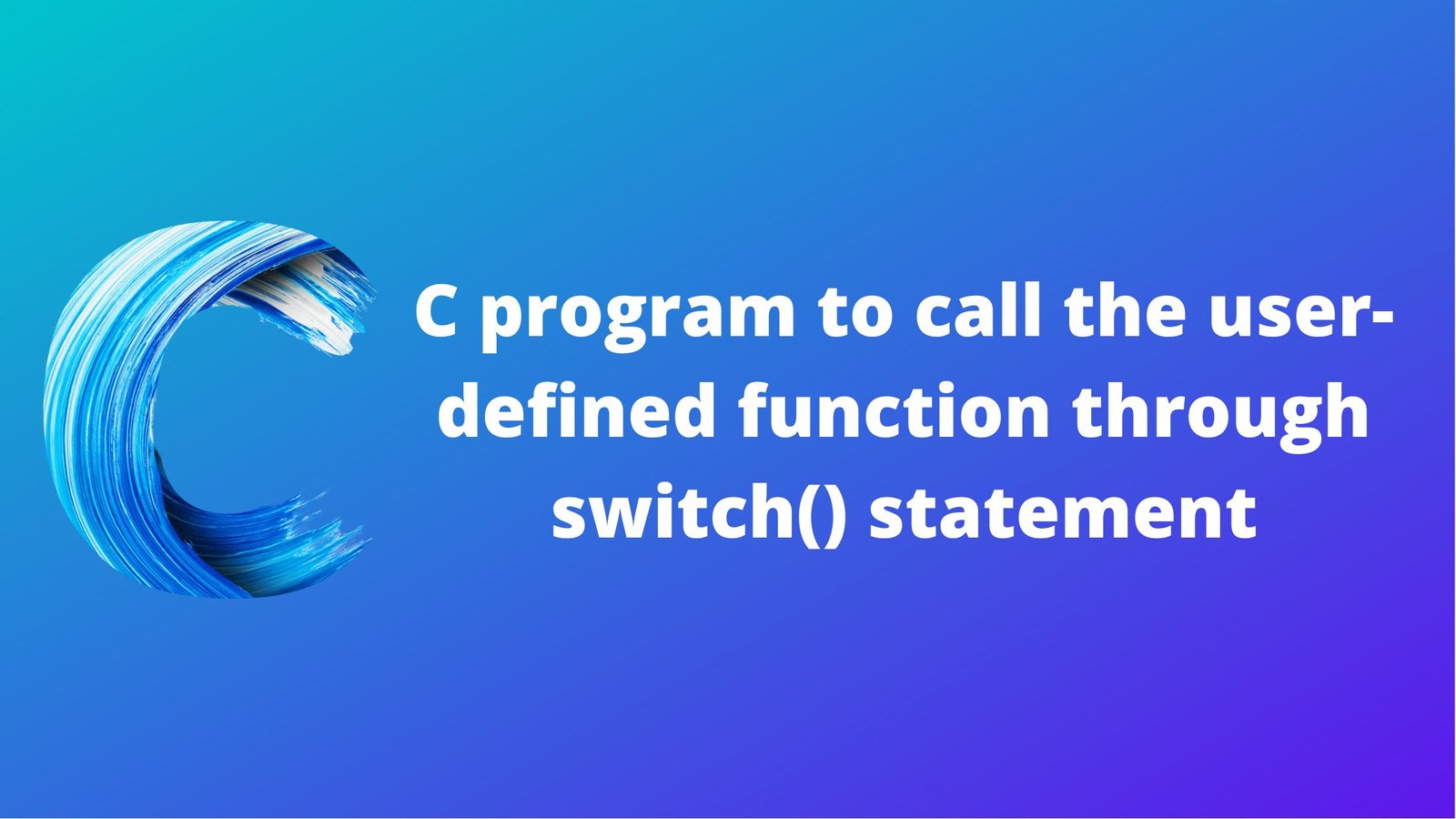 C program to call the user-defined function through switch() statement